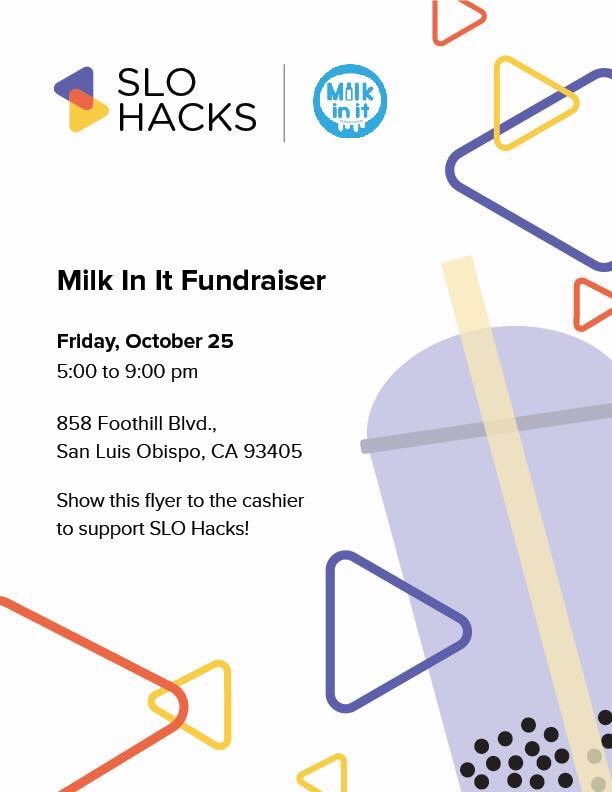 SLO HACKS

Milk in it

Milk In It Fundraiser

Friday, October 25
5:00 to 9:00 pm

858 Foothill Blvd., San Luis Obispo, CA 93405

Show this flyer to the cashier to support SLO Hacks!